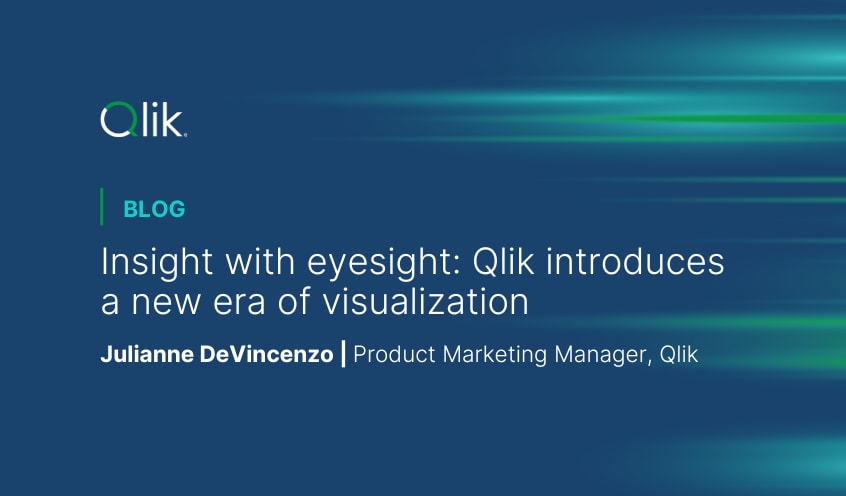 Qlik

BLOG

Insight with eyesight: Qlik introduces a new era of visualization

Julianne DeVincenzo | Product Marketing Manager, Qlik